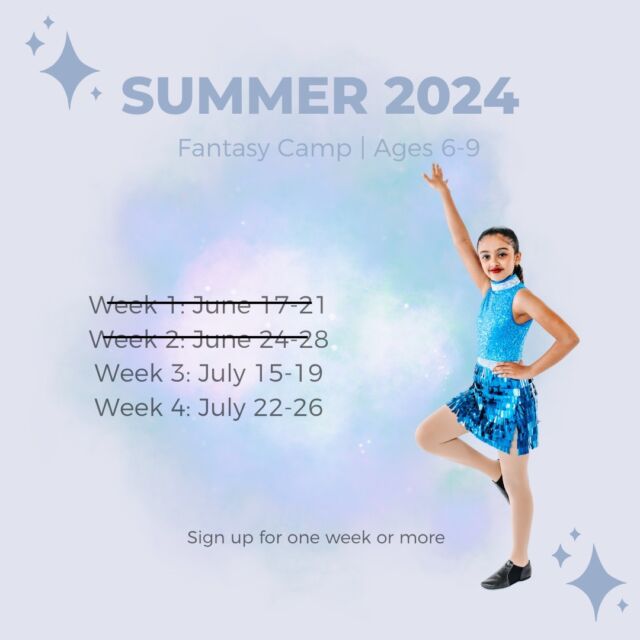 SUMMER 2024

Fantasy Camp | Ages 6-9

~~Week 1: June 17-21~~
~~Week 2: June 24-28~~
Week 3: July 15-19
Week 4: July 22-26

Sign up for one week or more